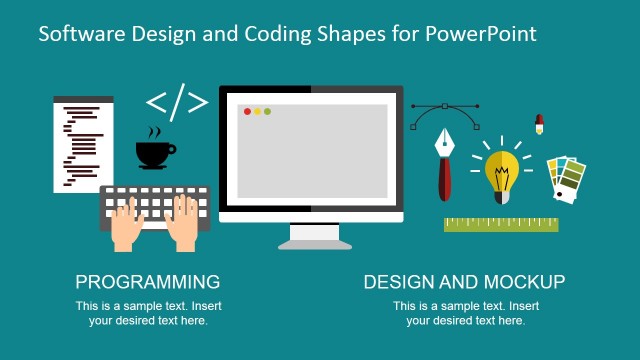 Software Design and Coding Shapes for PowerPoint

</>

PROGRAMMING

This is a sample text. Insert your desired text here.

DESIGN AND MOCKUP

This is a sample text. Insert your desired text here.